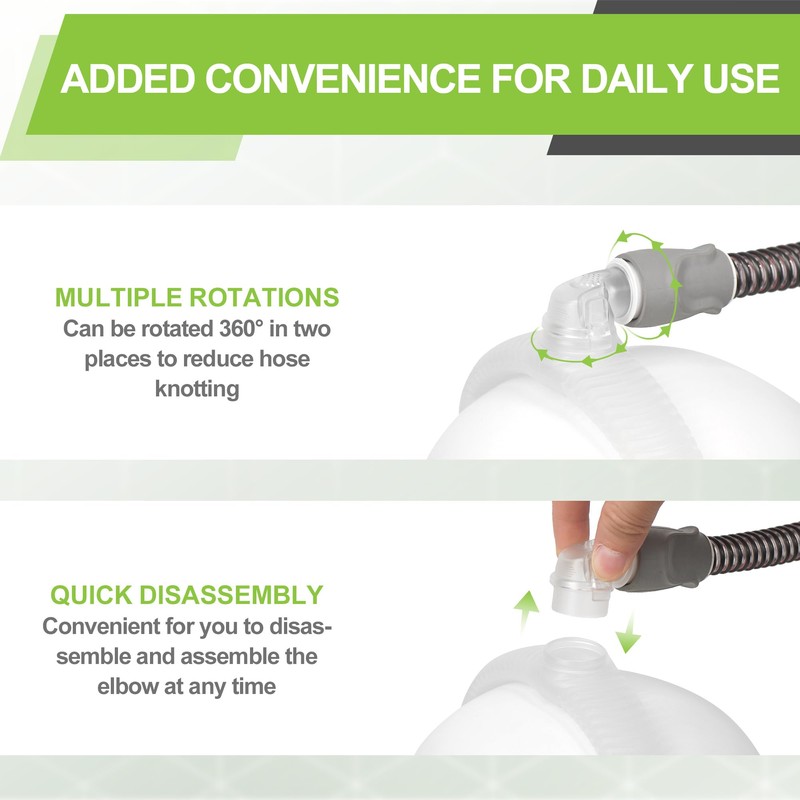 ADDED CONVENIENCE FOR DAILY USE

MULTIPLE ROTATIONS
Can be rotated 360° in two places to reduce hose knotting

QUICK DISASSEMBLY
Convenient for you to disassemble and assemble the elbow at any time